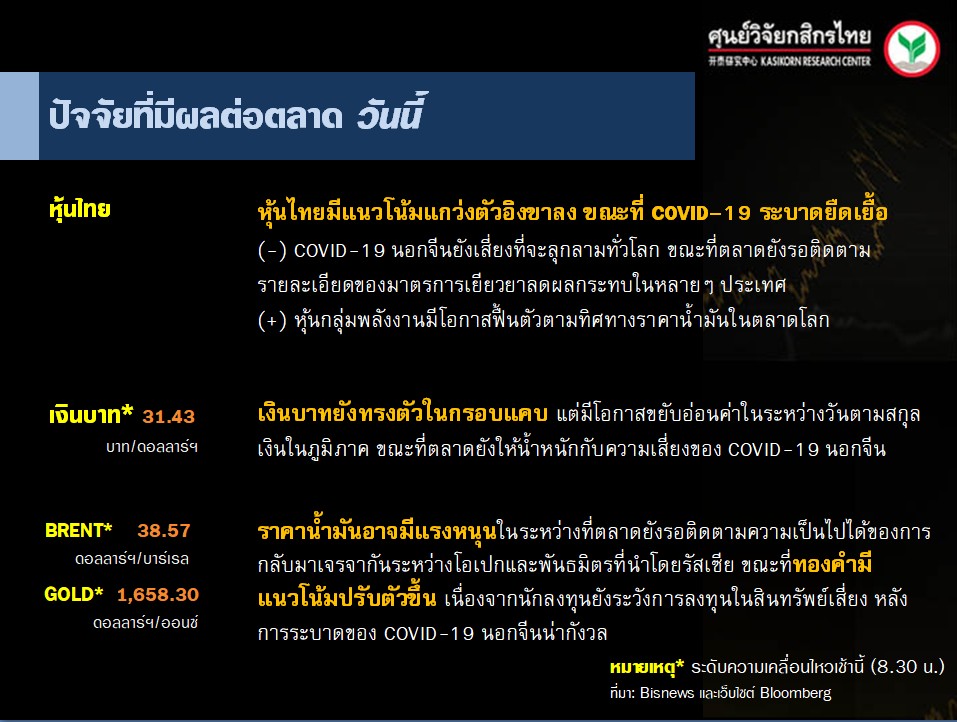 ศูนย์วิจัยกสิกรไทย
开泰研究中心 KASIKORN RESEARCH CENTER

ปัจจัยที่มีผลต่อตลาด วันนี้

หุ้นไทย

หุ้นไทยมีแนวโน้มแกว่งตัวอิงขาลง ขณะที่ COVID-19 ระบาดยืดเยื้อ
(-) COVID-19 นอกจีนยังเสี่ยงที่จะลุกลามทั่วโลก ขณะที่ตลาดยังรอติดตามรายละเอียดของมาตรการเยียวยาลดผลกระทบในหลายๆ ประเทศ
(+) หุ้นกลุ่มพลังงานมีโอกาสฟื้นตัวตามทิศทางราคาน้ำมันในตลาดโลก

เงินบาท* 31.43
บาท/ดอลลาร์ฯ

เงินบาทยังทรงตัวในกรอบแคบ แต่มีโอกาสขยับอ่อนค่าในระหว่างวันตามสกุลเงินในภูมิภาค ขณะที่ตลาดยังให้น้ำหนักกับความเสี่ยงของ COVID-19 นอกจีน

BRENT* 38.57
ดอลลาร์ฯ/บาร์เรล

GOLD* 1,658.30
ดอลลาร์ฯ/ออนซ์

ราคาน้ำมันอาจมีแรงหนุนในระหว่างที่ตลาดยังรอติดตามความเป็นไปได้ของการกลับมาเจรจากันระหว่างโอเปกและพันธมิตรที่นำโดยรัสเซีย ขณะที่ทองคำมีแนวโน้มปรับตัวขึ้น เนื่องจากนักลงทุนยังระวังการลงทุนในสินทรัพย์เสี่ยง หลังการระบาดของ COVID-19 นอกจีนน่ากังวล

หมายเหตุ* ระดับความเคลื่อนไหวเช้านี้ (8.30 น.)
ที่มา: Bisnews และเว็บไซต์ Bloomberg